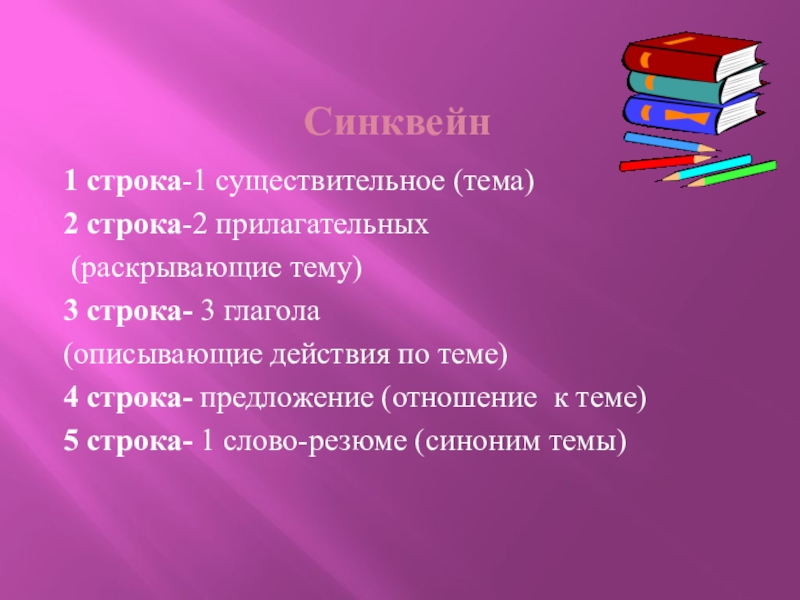 Синквейн

1 строка-1 существительное (тема)

2 строка-2 прилагательных
(раскрывающие тему)

3 строка- 3 глагола
(описывающие действия по теме)

4 строка- предложение (отношение к теме)

5 строка- 1 слово-резюме (синоним темы)